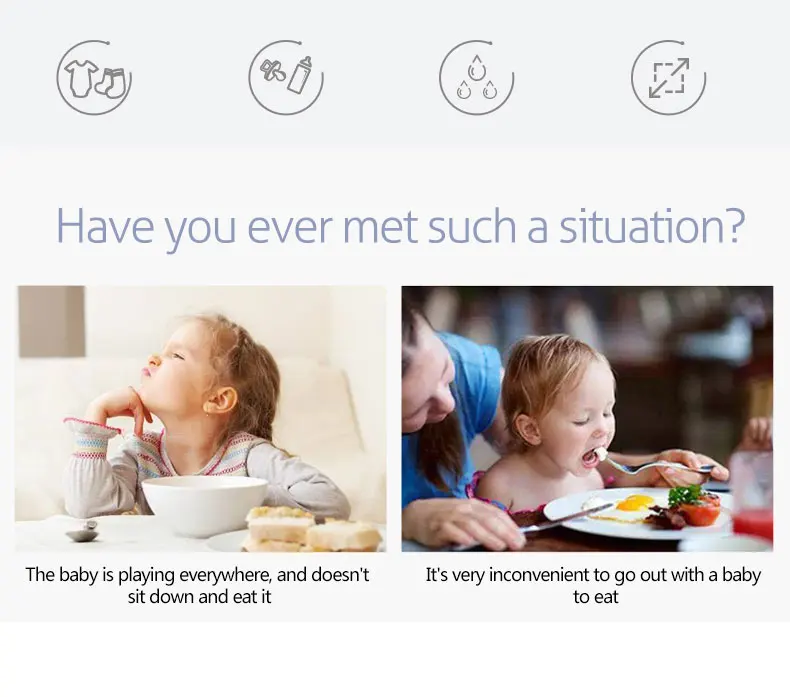 Have you ever met such a situation?

The baby is playing everywhere, and doesn't sit down and eat it

It's very inconvenient to go out with a baby to eat